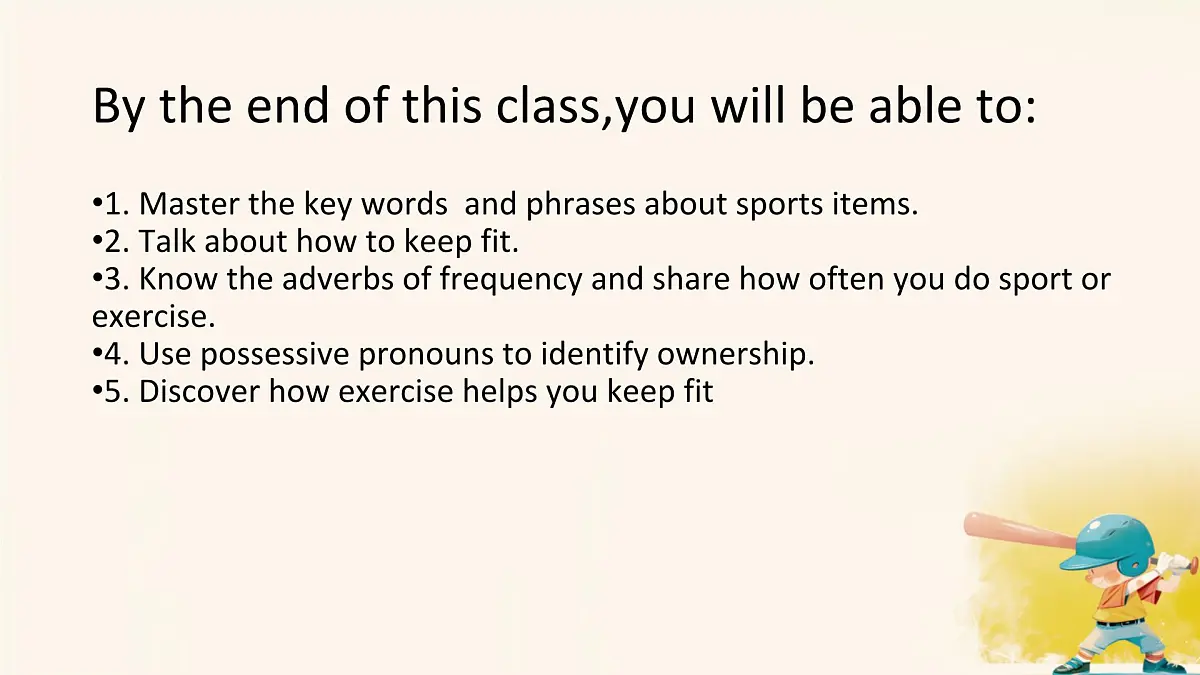 By the end of this class,you will be able to:

•1. Master the key words and phrases about sports items.
•2. Talk about how to keep fit.
•3. Know the adverbs of frequency and share how often you do sport or exercise.
•4. Use possessive pronouns to identify ownership.
•5. Discover how exercise helps you keep fit